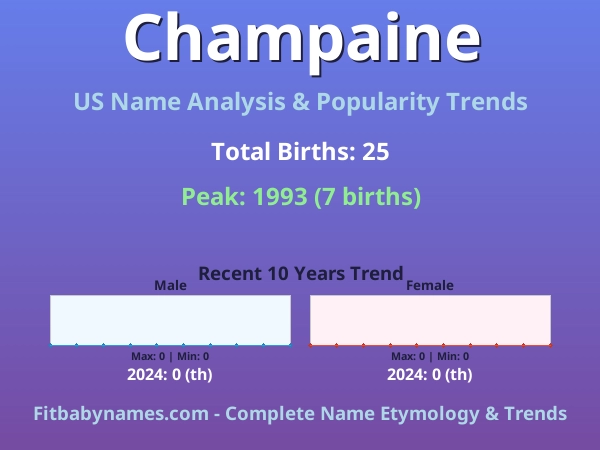 Champaine

US Name Analysis & Popularity Trends

Total Births: 25

Peak: 1993 (7 births)

Recent 10 Years Trend

Male

Max: 0 | Min: 0

2024: 0 (th)

Female

Max: 0 | Min: 0

2024: 0 (th)

Fitbabynames.com - Complete Name Etymology & Trends